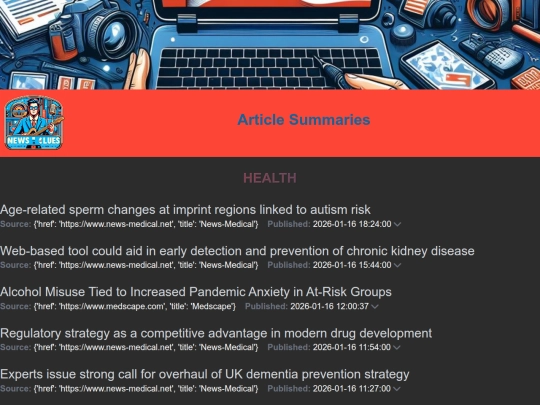 NEWS CLUES

Article Summaries

HEALTH

Age-related sperm changes at imprint regions linked to autism risk
Source: {'href': 'https://www.news-medical.net', 'title': 'News-Medical'} Published: 2026-01-16 18:24:00

Web-based tool could aid in early detection and prevention of chronic kidney disease
Source: {'href': 'https://www.news-medical.net', 'title': 'News-Medical'} Published: 2026-01-16 15:44:00

Alcohol Misuse Tied to Increased Pandemic Anxiety in At-Risk Groups
Source: {'href': 'https://www.medscape.com', 'title': 'Medscape'} Published: 2026-01-16 12:00:37

Regulatory strategy as a competitive advantage in modern drug development
Source: {'href': 'https://www.news-medical.net', 'title': 'News-Medical'} Published: 2026-01-16 11:54:00

Experts issue strong call for overhaul of UK dementia prevention strategy
Source: {'href': 'https://www.news-medical.net', 'title': 'News-Medical'} Published: 2026-01-16 11:27:00